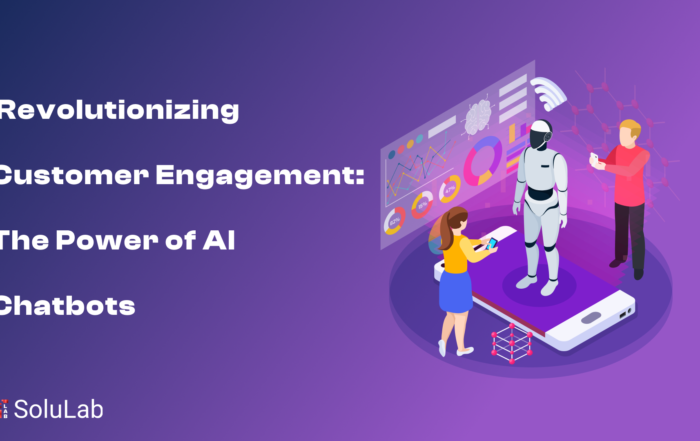 Revolutionizing Customer Engagement: The Power of AI Chatbots

SoluLab